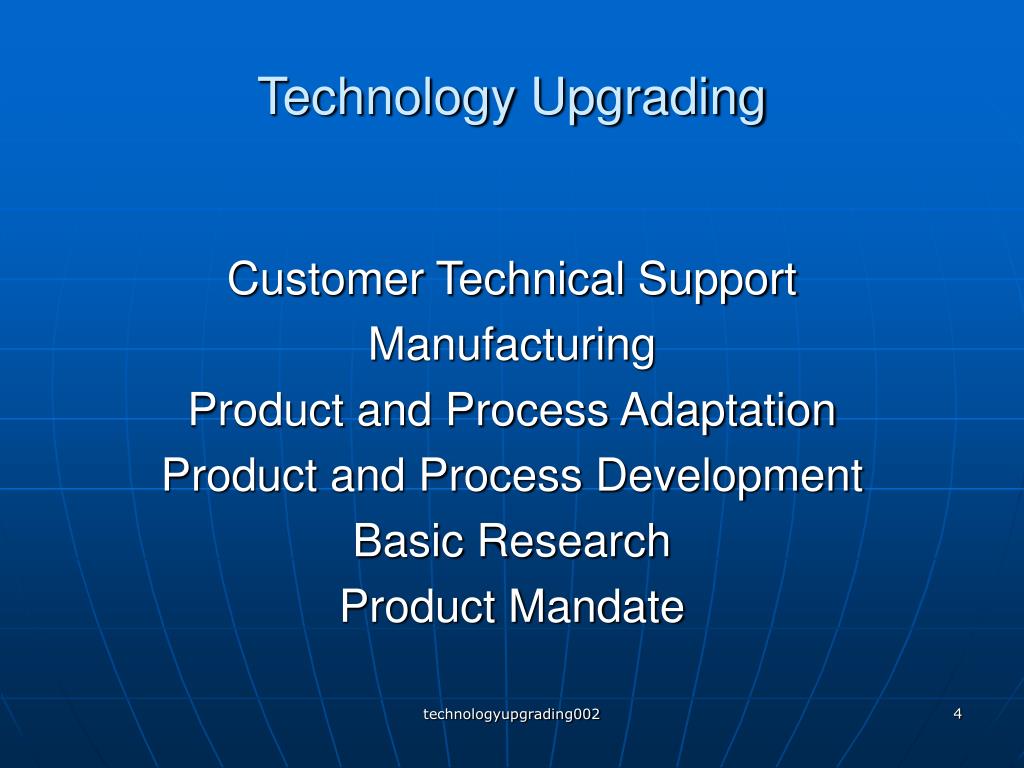 Technology Upgrading

Customer Technical Support
Manufacturing
Product and Process Adaptation
Product and Process Development
Basic Research
Product Mandate

technologyupgrading002

4